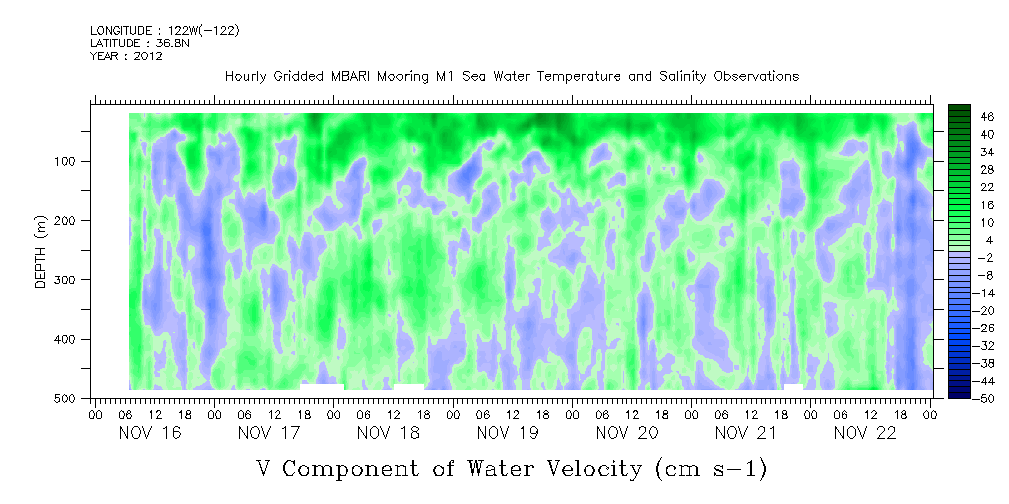 LONGITUDE : 122W(-122)
LATITUDE : 36.8N
YEAR : 2012

Hourly Gridded MBARI Mooring M1 Sea Water Temperature and Salinity Observations

DEPTH (m)

100
200
300
400
500

46
40
34
28
22
16
10
4
-2
-8
-14
-20
-26
-32
-38
-44
-50

00 06 12 18 00 06 12 18 00 06 12 18 00 06 12 18 00 06 12 18 00 06 12 18 00 06 12 18 00

NOV 16 NOV 17 NOV 18 NOV 19 NOV 20 NOV 21 NOV 22

V Component of Water Velocity (cm s-1)